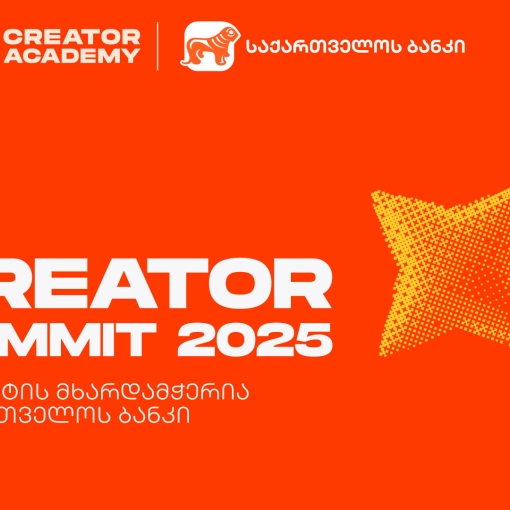 CREATOR ACADEMY

საქართველოს ბანკი

REATOR
MMIT 2025

ტის მხარდამჭერია
თველოს ბანკი